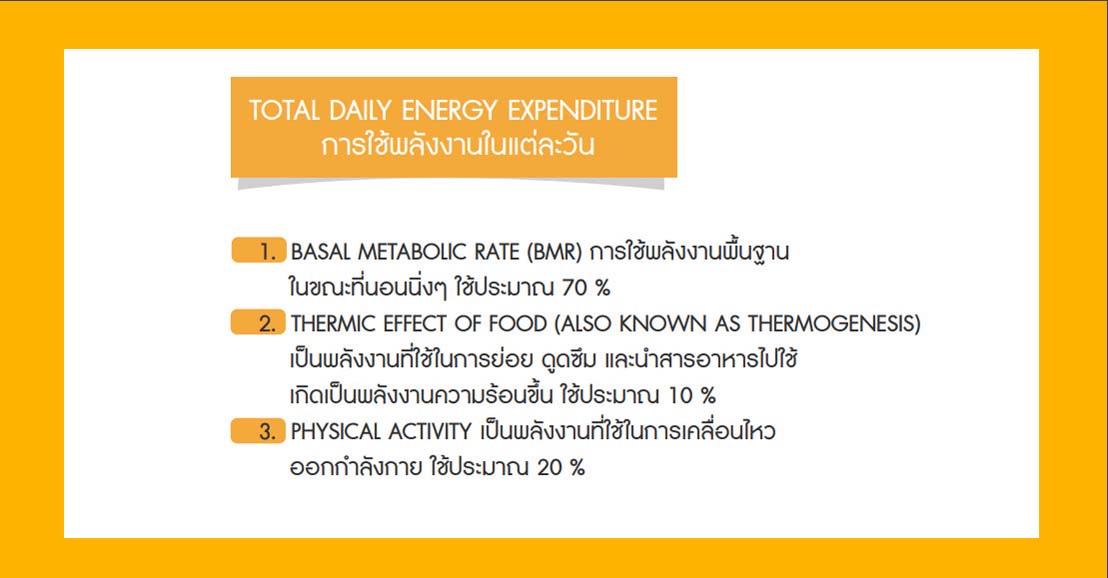 TOTAL DAILY ENERGY EXPENDITURE
การใช้พลังงานในแต่ละวัน

1. BASAL METABOLIC RATE (BMR) การใช้พลังงานพื้นฐาน ในขณะที่นอนนิ่งๆ ใช้ประมาณ 70 %

2. THERMIC EFFECT OF FOOD (ALSO KNOWN AS THERMOGENESIS) เป็นพลังงานที่ใช้ในการย่อย ดูดซึม และนำสารอาหารไปใช้ เกิดเป็นพลังงานความร้อนขึ้น ใช้ประมาณ 10 %

3. PHYSICAL ACTIVITY เป็นพลังงานที่ใช้ในการเคลื่อนไหว ออกกำลังกาย ใช้ประมาณ 20 %